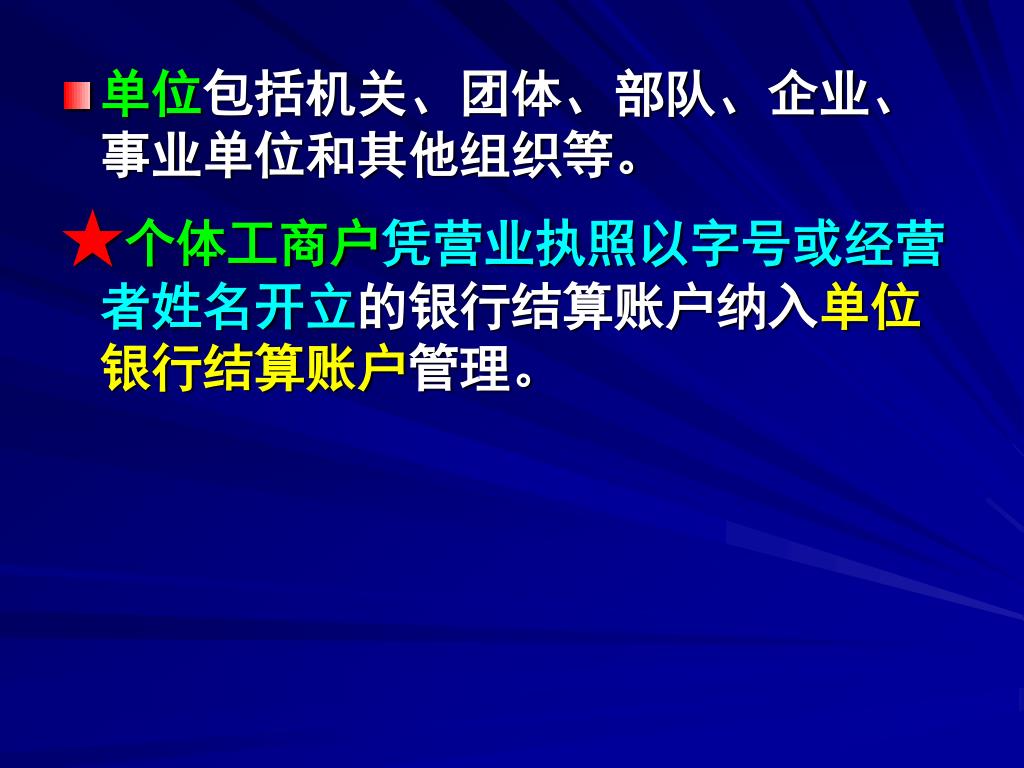 单位包括机关、团体、部队、企业、事业单位和其他组织等。

★个体工商户凭营业执照以字号或经营者姓名开立的银行结算账户纳入单位银行结算账户管理。